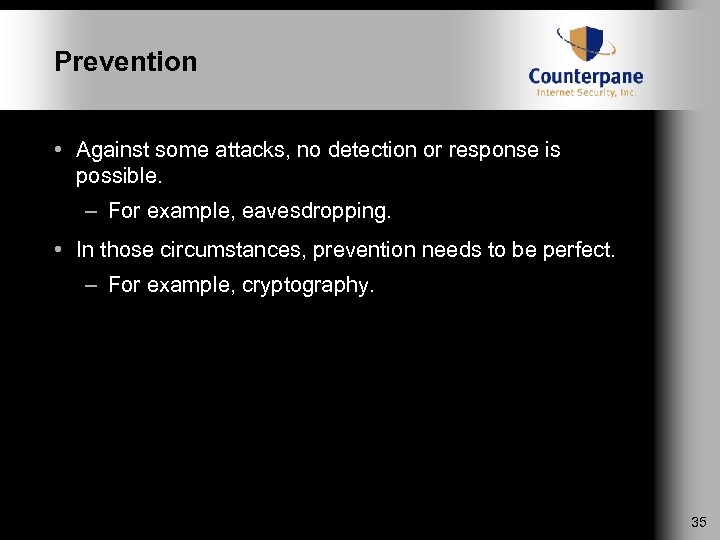 Prevention

Counterpane
Internet Security, Inc.

• Against some attacks, no detection or response is possible.

– For example, eavesdropping.

• In those circumstances, prevention needs to be perfect.

– For example, cryptography.

35